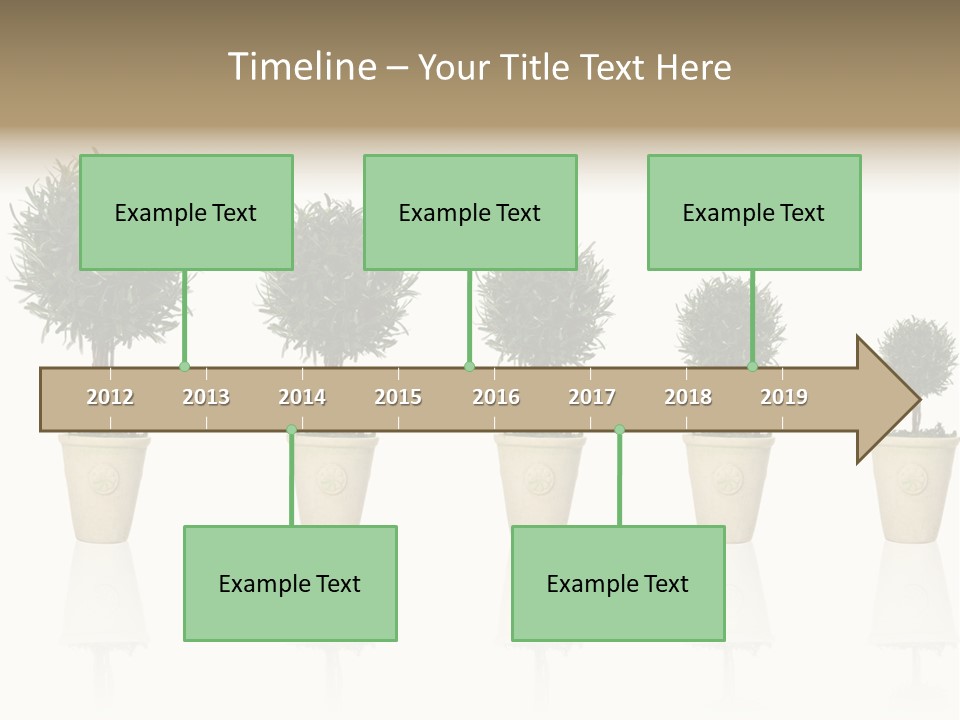 Timeline – Your Title Text Here

Example Text

Example Text

Example Text

2012 2013 2014 2015 2016 2017 2018 2019

Example Text

Example Text